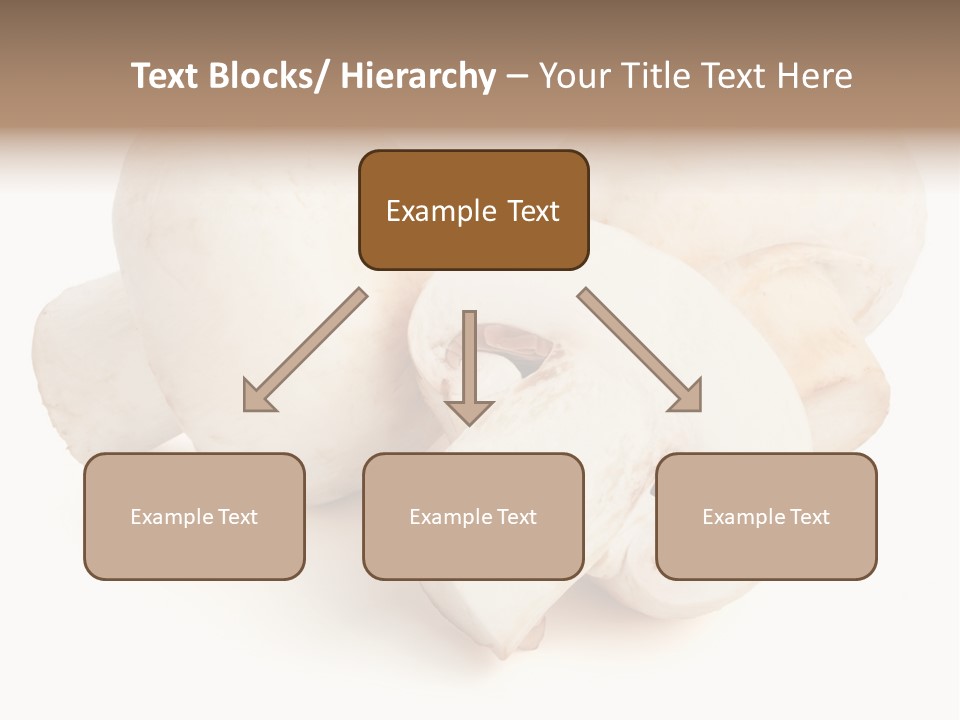 Text Blocks/ Hierarchy – Your Title Text Here

Example Text

Example Text

Example Text

Example Text